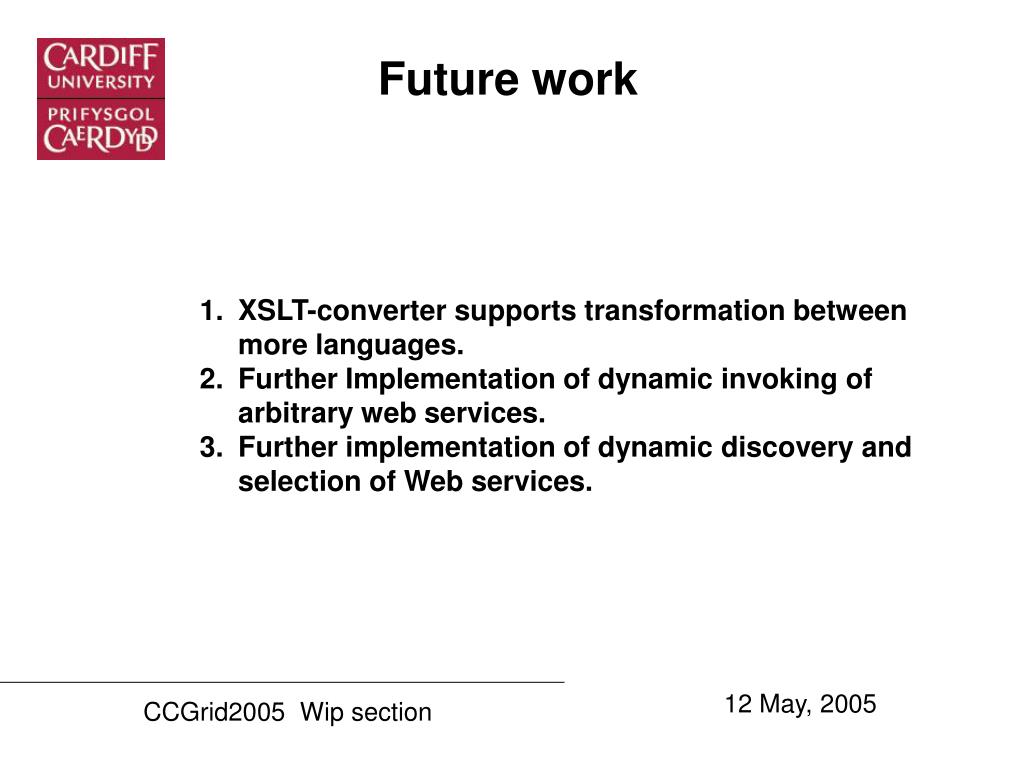 CARDIFF UNIVERSITY
PRIFYSGOL CAERDYDD

Future work

1. XSLT-converter supports transformation between more languages.
2. Further Implementation of dynamic invoking of arbitrary web services.
3. Further implementation of dynamic discovery and selection of Web services.

CCGrid2005 Wip section

12 May, 2005